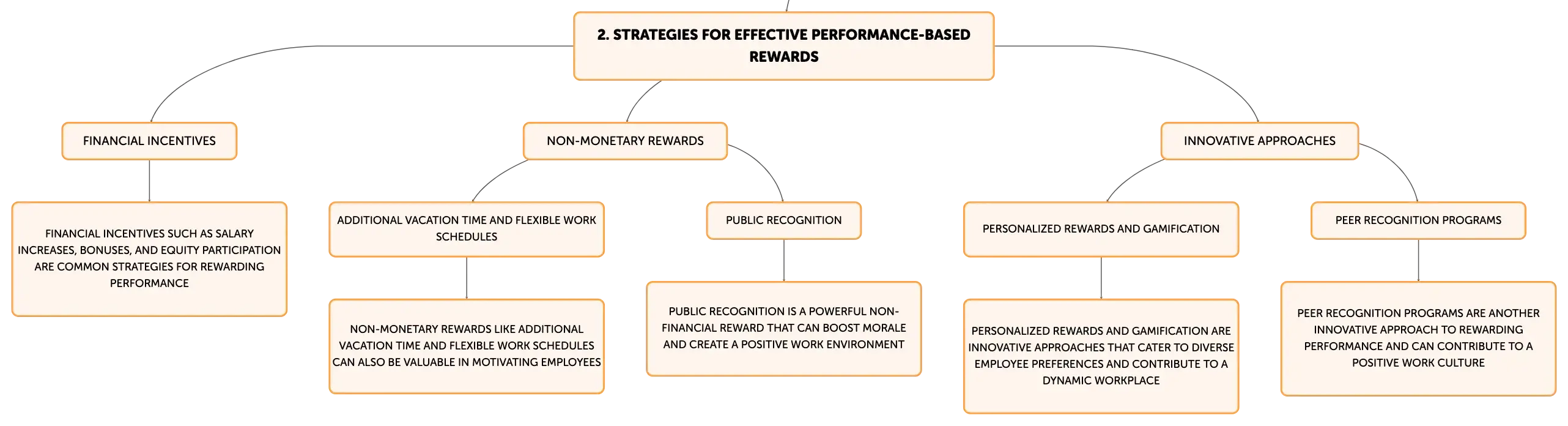 2. STRATEGIES FOR EFFECTIVE PERFORMANCE-BASED REWARDS

FINANCIAL INCENTIVES

FINANCIAL INCENTIVES SUCH AS SALARY INCREASES, BONUSES, AND EQUITY PARTICIPATION ARE COMMON STRATEGIES FOR REWARDING PERFORMANCE

NON-MONETARY REWARDS

ADDITIONAL VACATION TIME AND FLEXIBLE WORK SCHEDULES

NON-MONETARY REWARDS LIKE ADDITIONAL VACATION TIME AND FLEXIBLE WORK SCHEDULES CAN ALSO BE VALUABLE IN MOTIVATING EMPLOYEES

PUBLIC RECOGNITION

PUBLIC RECOGNITION IS A POWERFUL NON-FINANCIAL REWARD THAT CAN BOOST MORALE AND CREATE A POSITIVE WORK ENVIRONMENT

INNOVATIVE APPROACHES

PERSONALIZED REWARDS AND GAMIFICATION

PERSONALIZED REWARDS AND GAMIFICATION ARE INNOVATIVE APPROACHES THAT CATER TO DIVERSE EMPLOYEE PREFERENCES AND CONTRIBUTE TO A DYNAMIC WORKPLACE

PEER RECOGNITION PROGRAMS

PEER RECOGNITION PROGRAMS ARE ANOTHER INNOVATIVE APPROACH TO REWARDING PERFORMANCE AND CAN CONTRIBUTE TO A POSITIVE WORK CULTURE